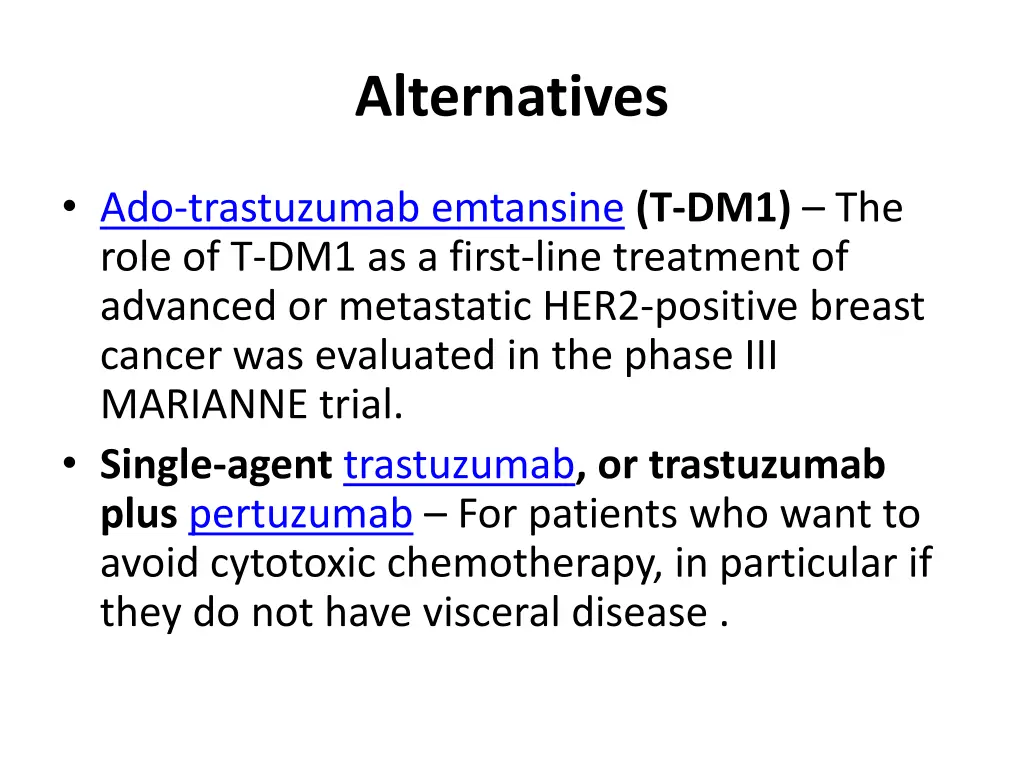 Alternatives

• Ado-trastuzumab emtansine (T-DM1) – The role of T-DM1 as a first-line treatment of advanced or metastatic HER2-positive breast cancer was evaluated in the phase III MARIANNE trial.
• Single-agent trastuzumab, or trastuzumab plus pertuzumab – For patients who want to avoid cytotoxic chemotherapy, in particular if they do not have visceral disease .